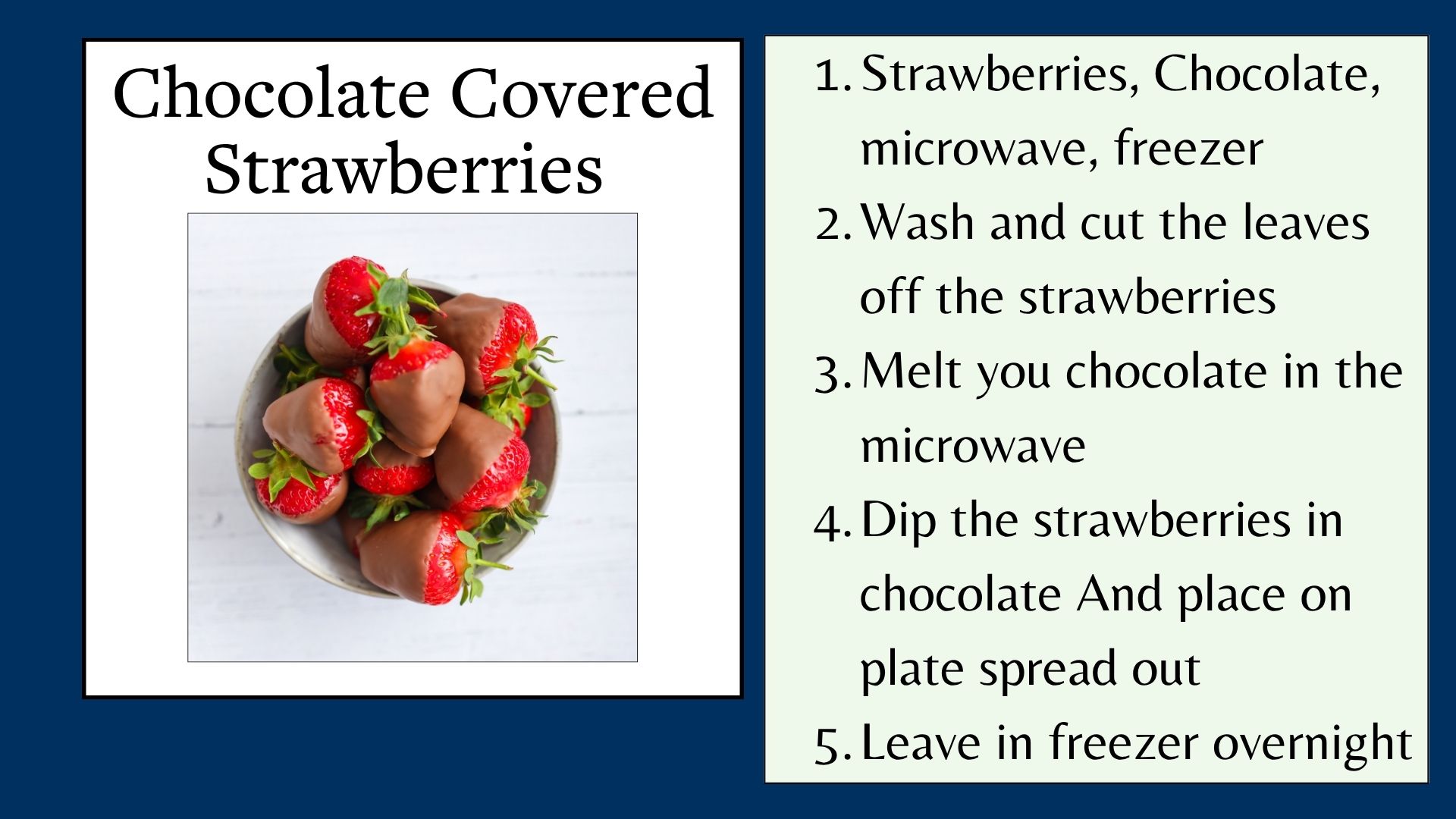 Chocolate Covered Strawberries

1. Strawberries, Chocolate, microwave, freezer
2. Wash and cut the leaves off the strawberries
3. Melt you chocolate in the microwave
4. Dip the strawberries in chocolate And place on plate spread out
5. Leave in freezer overnight